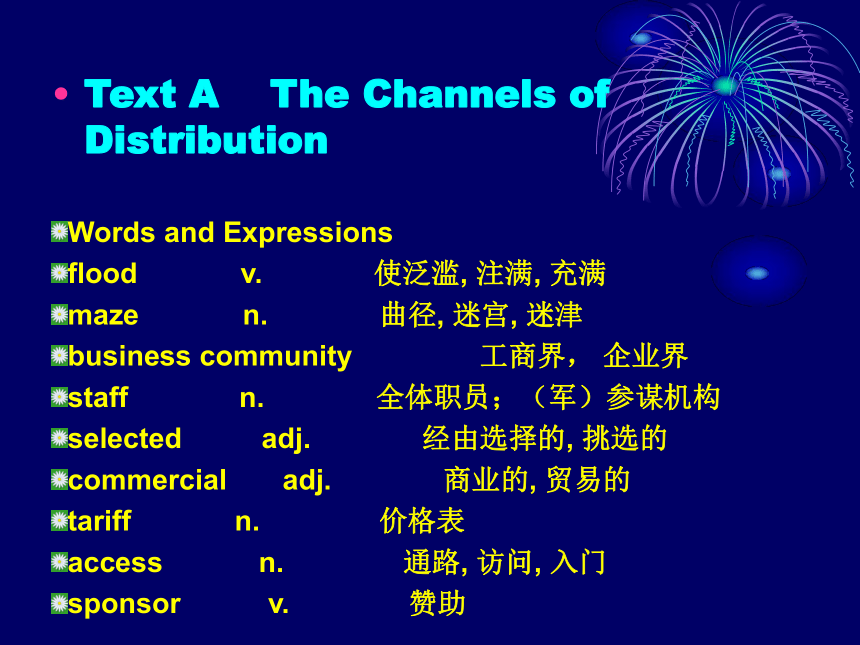 • Text A The Channels of Distribution

Words and Expressions

flood v. 使泛滥, 注满, 充满

maze n. 曲径, 迷宫, 迷津

business community 工商界， 企业界

staff n. 全体职员；（军）参谋机构

selected adj. 经由选择的, 挑选的

commercial adj. 商业的, 贸易的

tariff n. 价格表

access n. 通路, 访问, 入门

sponsor v. 赞助